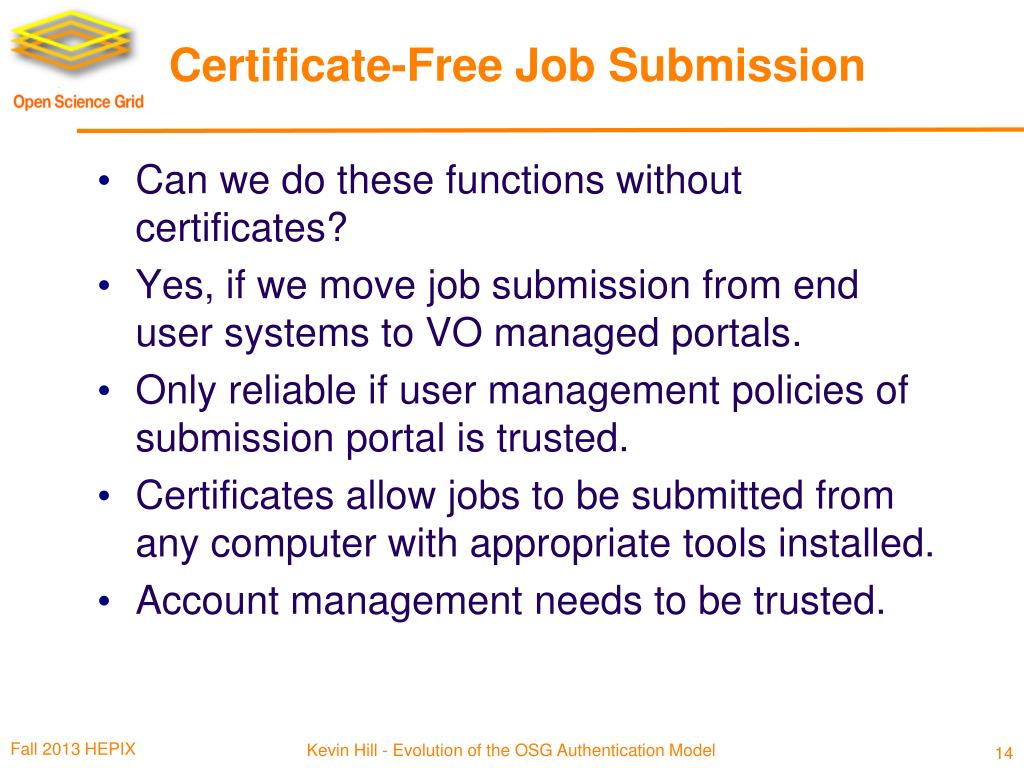 Open Science Grid

Certificate-Free Job Submission

• Can we do these functions without certificates?
• Yes, if we move job submission from end user systems to VO managed portals.
• Only reliable if user management policies of submission portal is trusted.
• Certificates allow jobs to be submitted from any computer with appropriate tools installed.
• Account management needs to be trusted.

Fall 2013 HEPIX

Kevin Hill - Evolution of the OSG Authentication Model

14